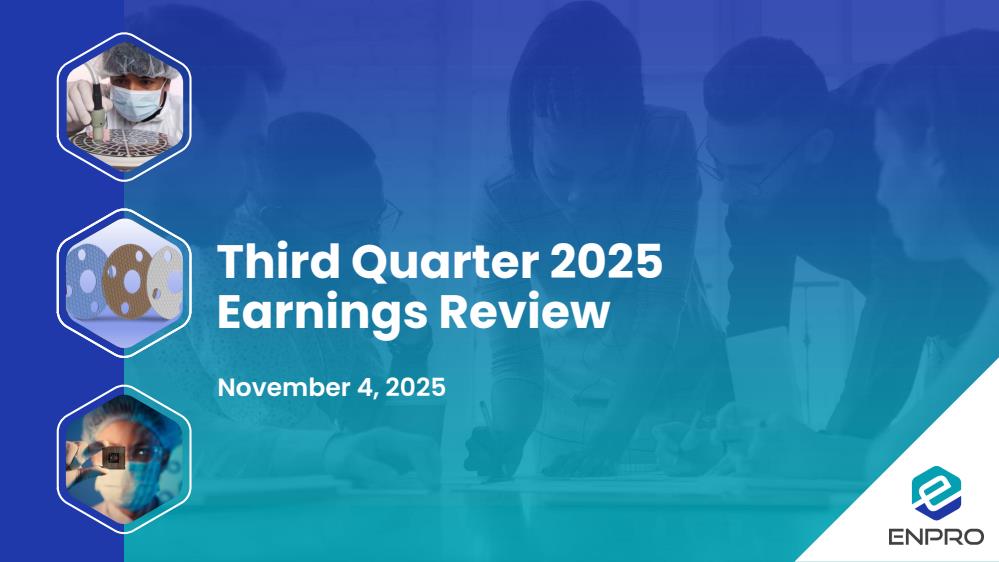 Third Quarter 2025 Earnings Review

November 4, 2025

ENPRO